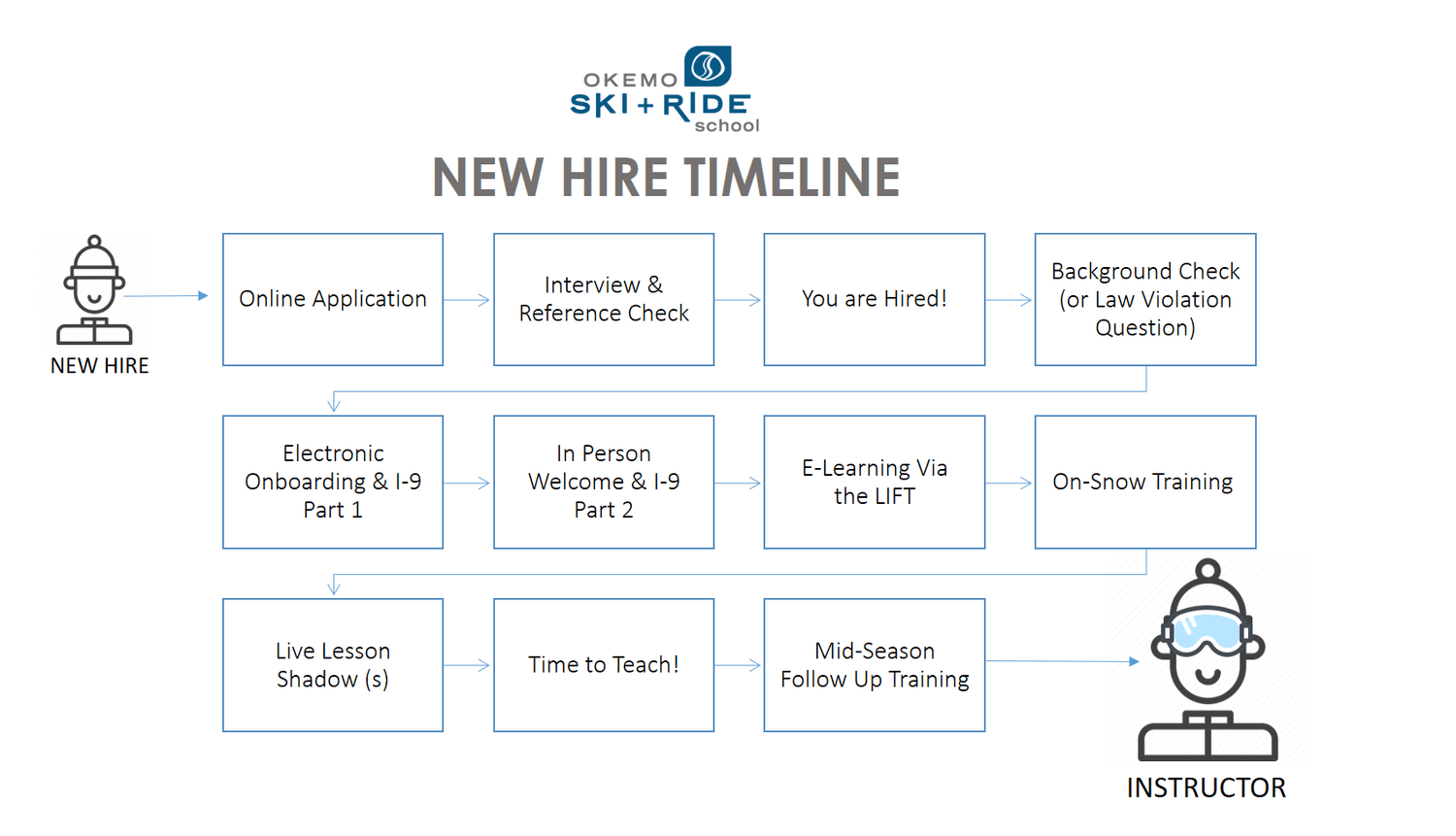 OKEMO
SKI + RIDE
school

NEW HIRE TIMELINE

NEW HIRE

Online Application

Interview & Reference Check

You are Hired!

Background Check (or Law Violation Question)

Electronic Onboarding & I-9 Part 1

In Person Welcome & I-9 Part 2

E-Learning Via the LIFT

On-Snow Training

Live Lesson Shadow (s)

Time to Teach!

Mid-Season Follow Up Training

INSTRUCTOR